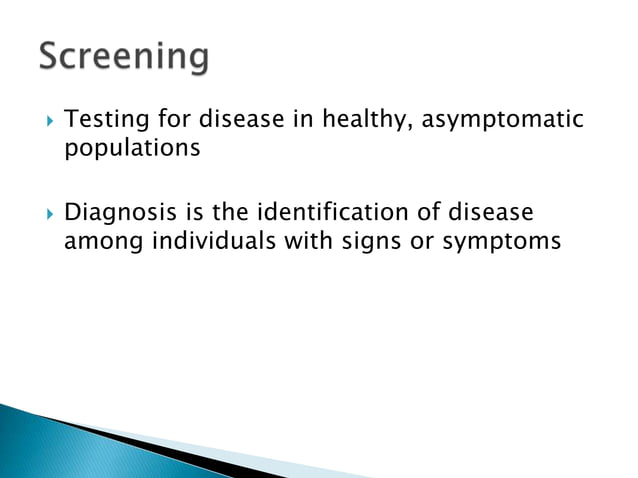 Screening

Testing for disease in healthy, asymptomatic populations

Diagnosis is the identification of disease among individuals with signs or symptoms